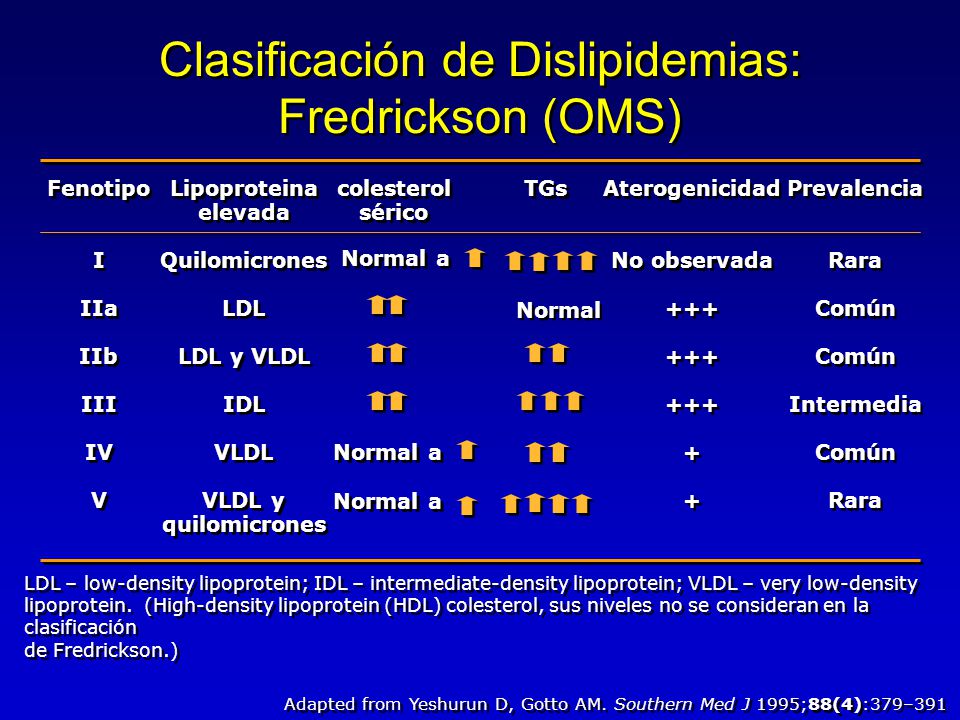 Clasificación de Dislipidemias: Fredrickson (OMS)

| Fenotipo | Lipoproteina elevada | colesterol sérico | TGs | Aterogenicidad | Prevalencia |
|---|---|---|---|---|---|
| I | Quilomicrones | Normal a ↑ | ↑↑↑↑ | No observada | Rara |
| IIa | LDL | ↑↑ | Normal | +++ | Común |
| IIb | LDL y VLDL | ↑↑ | ↑↑ | +++ | Común |
| III | IDL | ↑↑ | ↑↑↑ | +++ | Intermedia |
| IV | VLDL | Normal a ↑ | ↑↑ | + | Común |
| V | VLDL y quilomicrones | Normal a ↑ | ↑↑↑↑ | + | Rara |

LDL – low-density lipoprotein; IDL – intermediate-density lipoprotein; VLDL – very low-density lipoprotein. (High-density lipoprotein (HDL) colesterol, sus niveles no se consideran en la clasificación
de Fredrickson.)

Adapted from Yeshurun D, Gotto AM. Southern Med J 1995;88(4):379–391